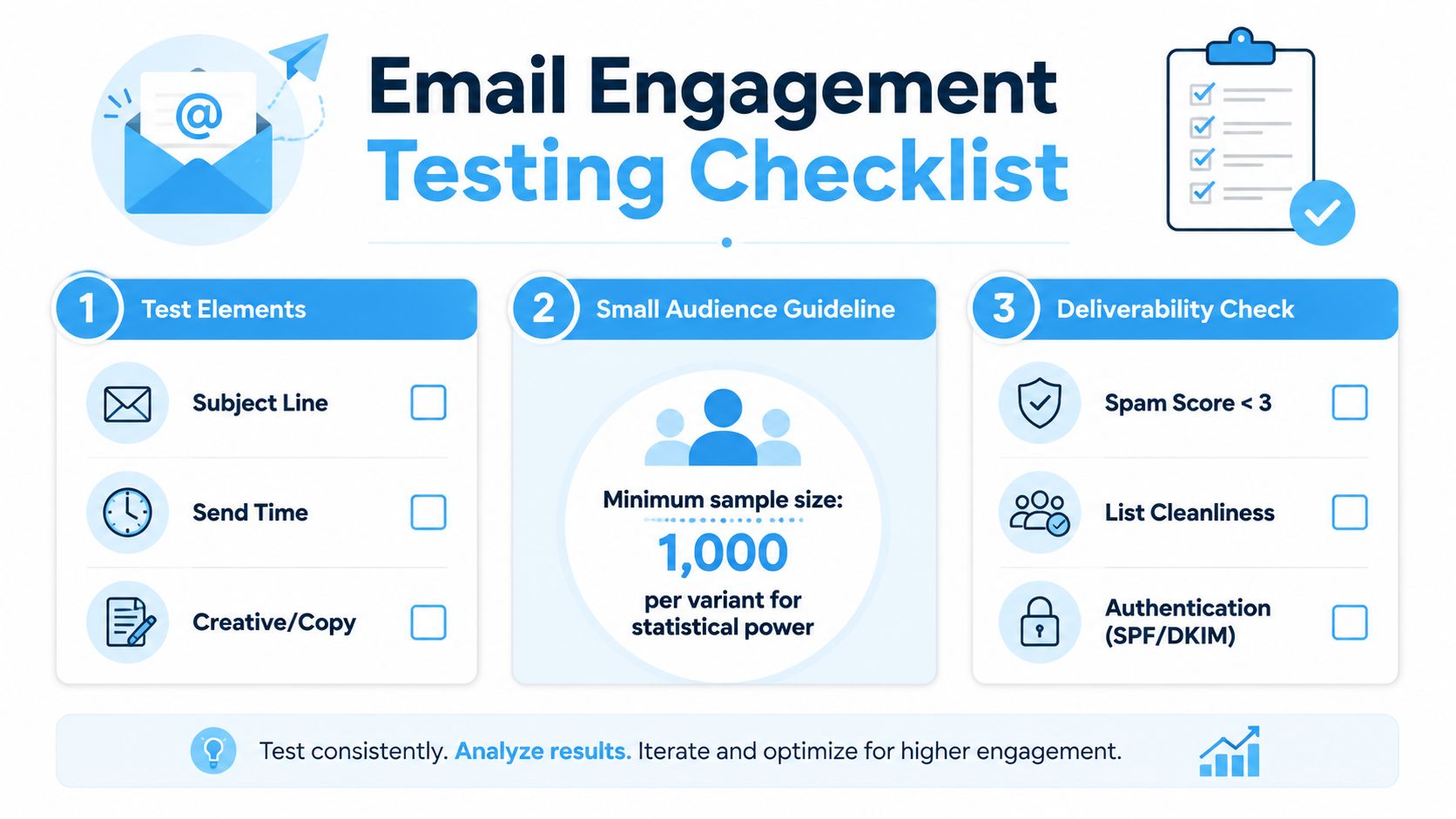 @

Email Engagement
Testing Checklist

1 Test Elements

Subject Line

Send Time

Creative/Copy

2 Small Audience Guideline

Minimum sample size:
1,000
per variant for statistical power

3 Deliverability Check

Spam Score < 3

List Cleanliness

Authentication (SPF/DKIM)

Test consistently. Analyze results. Iterate and optimize for higher engagement.